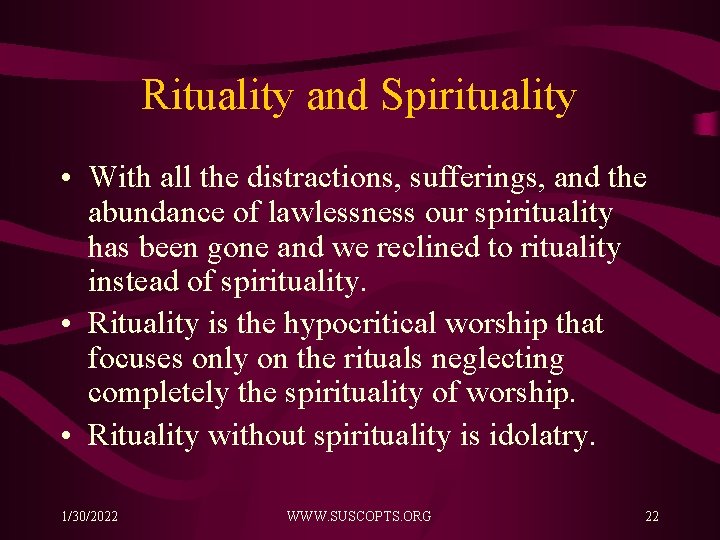 Rituality and Spirituality

• With all the distractions, sufferings, and the abundance of lawlessness our spirituality has been gone and we reclined to rituality instead of spirituality.

• Rituality is the hypocritical worship that focuses only on the rituals neglecting completely the spirituality of worship.

• Rituality without spirituality is idolatry.

1/30/2022 WWW.SUSCOPTS.ORG 22